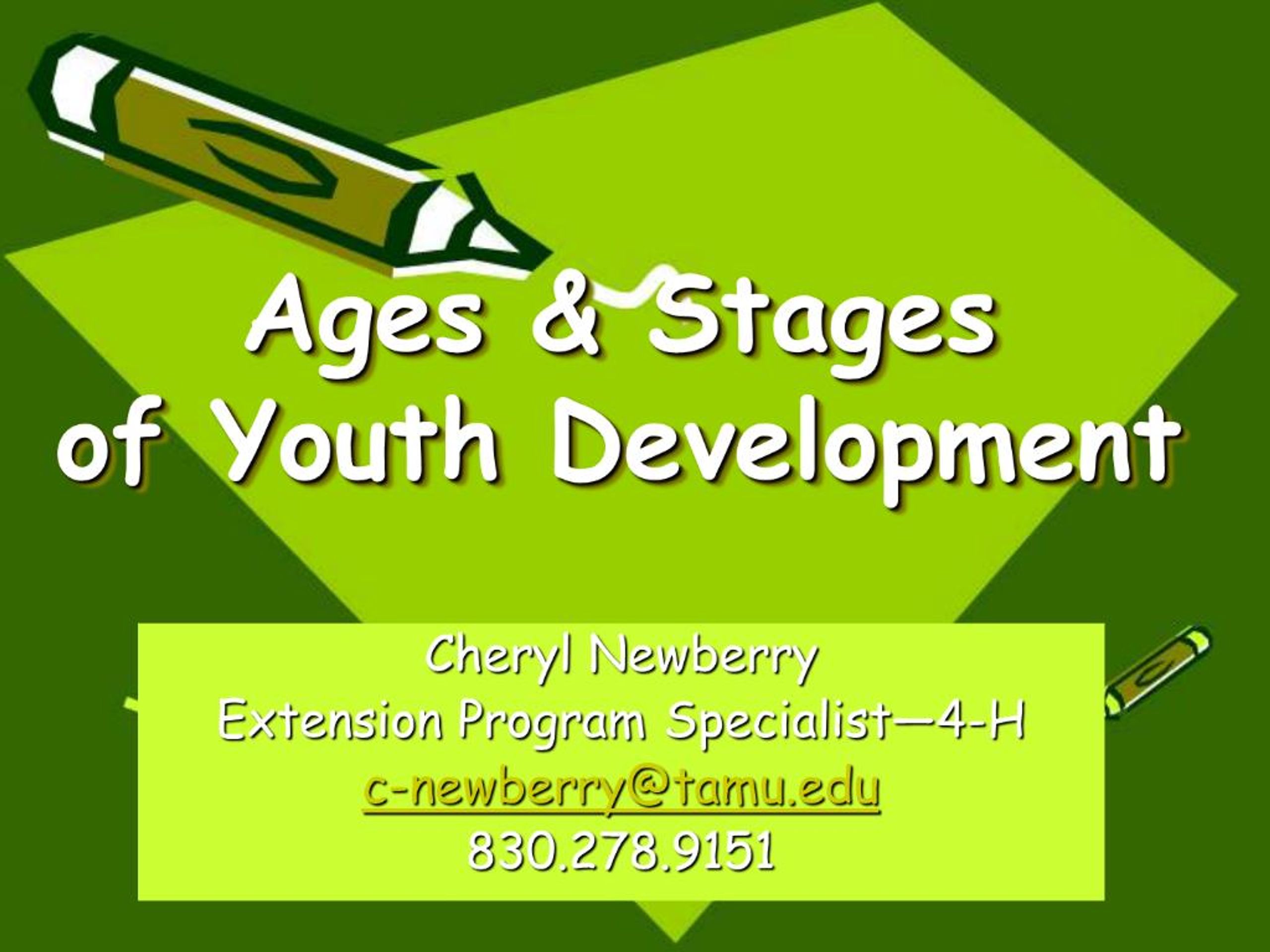 Ages & Stages of Youth Development

Cheryl Newberry
Extension Program Specialist—4-H
c-newberry@tamu.edu
830.278.9151